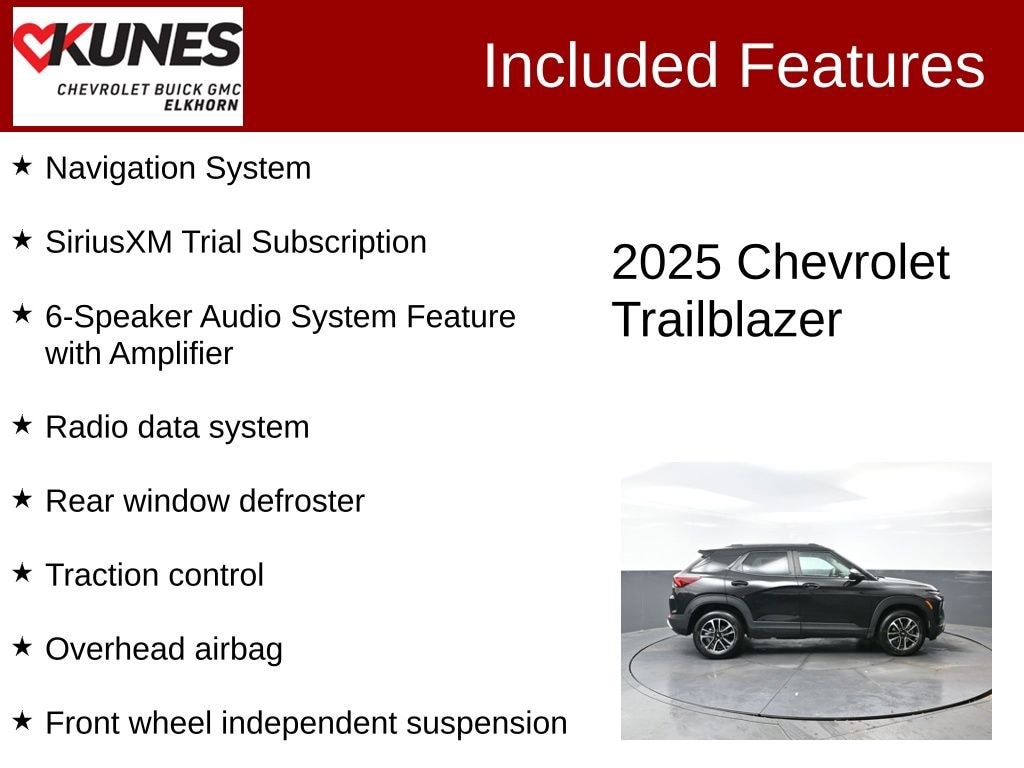 KUNES
CHEVROLET BUICK GMC
ELKHORN

Included Features

★ Navigation System

★ SiriusXM Trial Subscription

★ 6-Speaker Audio System Feature with Amplifier

★ Radio data system

★ Rear window defroster

★ Traction control

★ Overhead airbag

★ Front wheel independent suspension

2025 Chevrolet Trailblazer